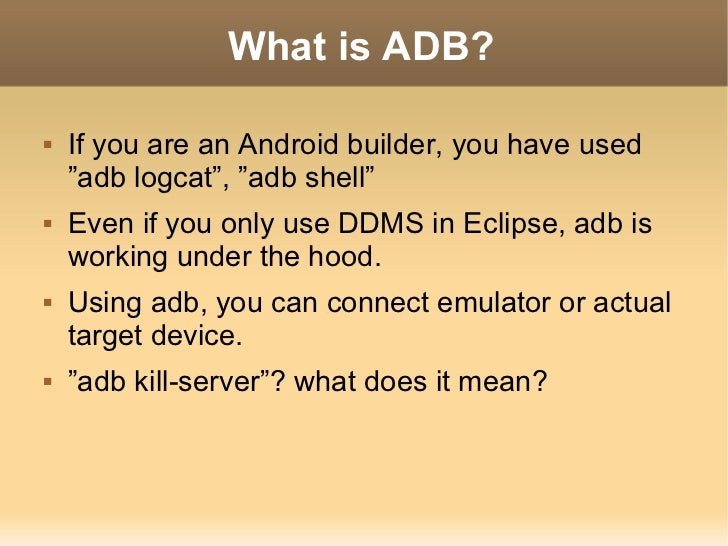 What is ADB?

▪ If you are an Android builder, you have used ”adb logcat”, ”adb shell”

▪ Even if you only use DDMS in Eclipse, adb is working under the hood.

▪ Using adb, you can connect emulator or actual target device.

▪ ”adb kill-server”? what does it mean?